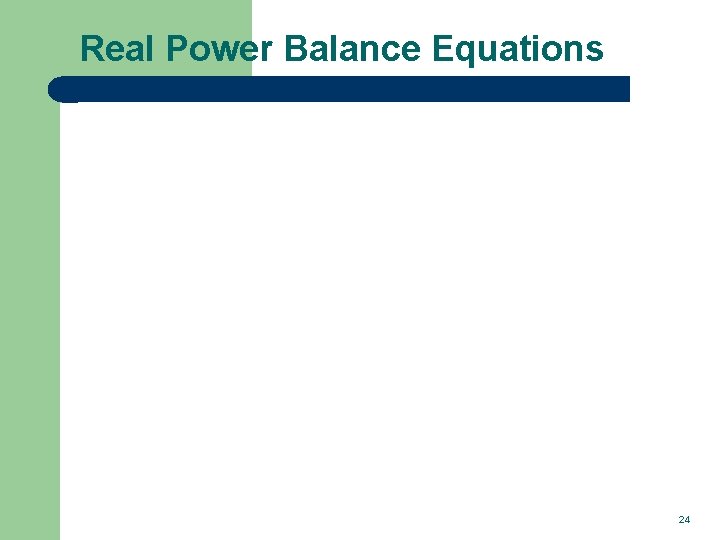 Real Power Balance Equations

24